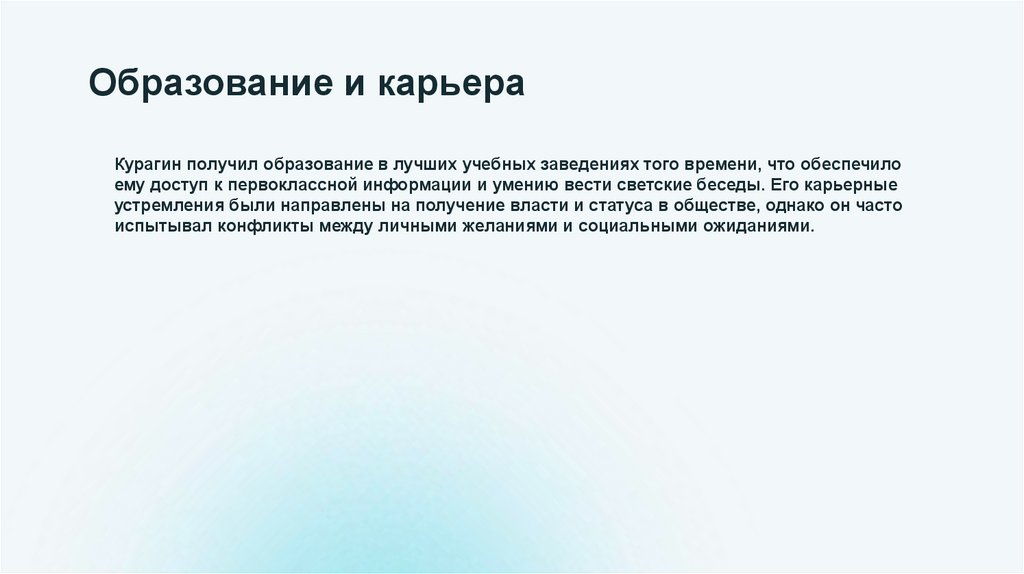 Образование и карьера

Курагин получил образование в лучших учебных заведениях того времени, что обеспечило ему доступ к первоклассной информации и умению вести светские беседы. Его карьерные устремления были направлены на получение власти и статуса в обществе, однако он часто испытывал конфликты между личными желаниями и социальными ожиданиями.